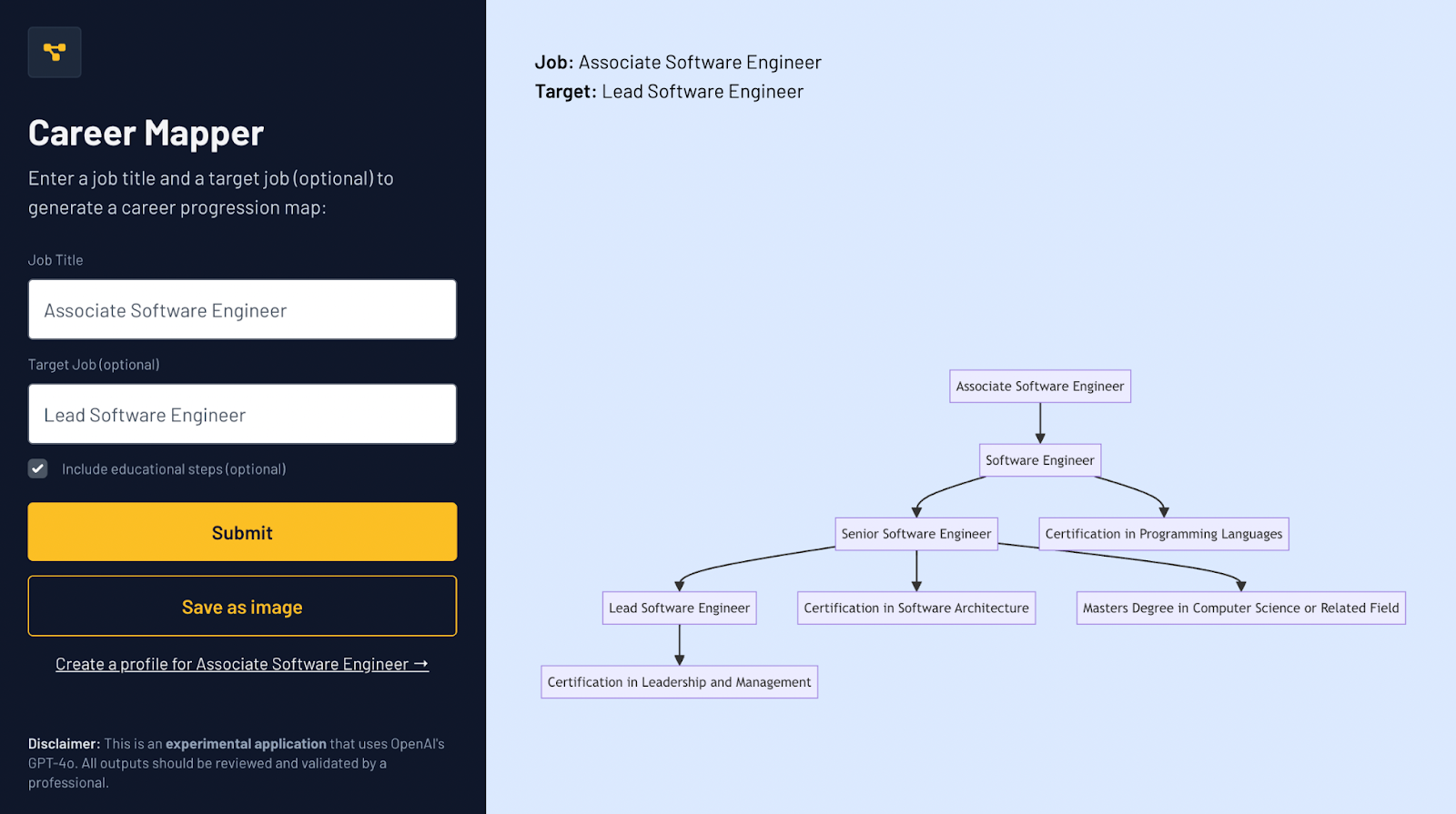 Career Mapper

Enter a job title and a target job (optional) to generate a career progression map:

Job Title

Associate Software Engineer

Target Job (optional)

Lead Software Engineer

Include educational steps (optional)

Submit

Save as image

Create a profile for Associate Software Engineer →

Disclaimer: This is an experimental application that uses OpenAI's GPT-4o. All outputs should be reviewed and validated by a professional.

Job: Associate Software Engineer
Target: Lead Software Engineer

Associate Software Engineer

Software Engineer

Senior Software Engineer

Certification in Programming Languages

Lead Software Engineer

Certification in Software Architecture

Masters Degree in Computer Science or Related Field

Certification in Leadership and Management